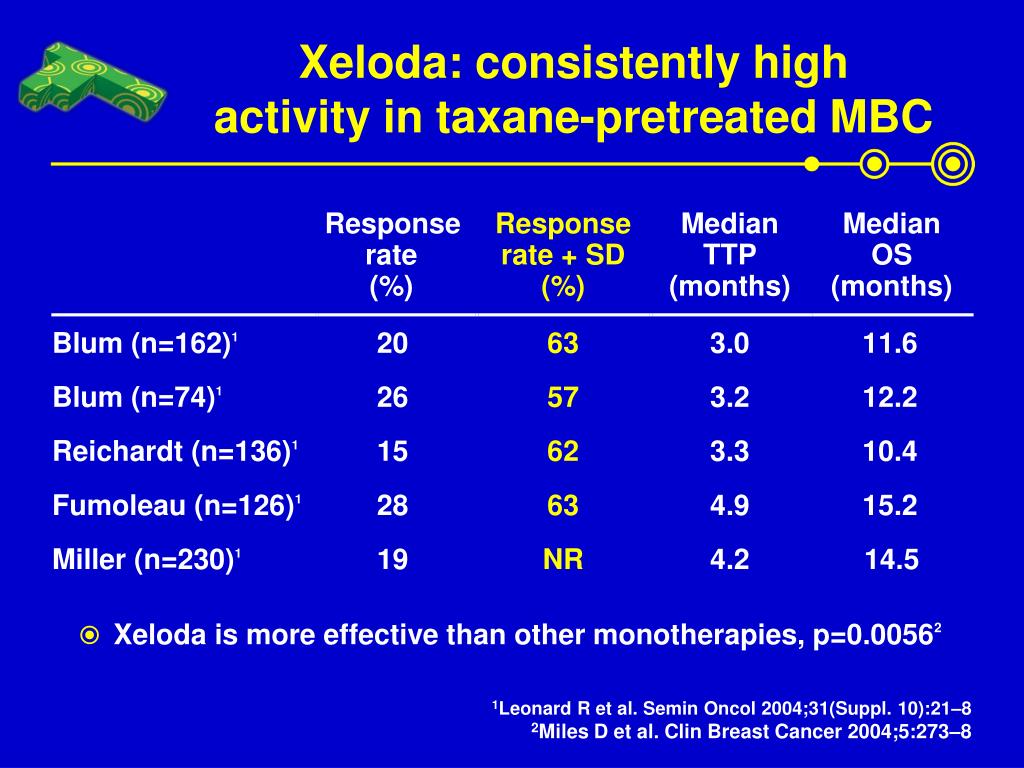 Xeloda: consistently high activity in taxane-pretreated MBC

| | Response rate (%) | Response rate + SD (%) | Median TTP (months) | Median OS (months) |
|---|---|---|---|---|
| Blum (n=162)$^1$ | 20 | 63 | 3.0 | 11.6 |
| Blum (n=74)$^1$ | 26 | 57 | 3.2 | 12.2 |
| Reichardt (n=136)$^1$ | 15 | 62 | 3.3 | 10.4 |
| Fumoleau (n=126)$^1$ | 28 | 63 | 4.9 | 15.2 |
| Miller (n=230)$^1$ | 19 | NR | 4.2 | 14.5 |

Xeloda is more effective than other monotherapies, p=0.0056$^2$

$^1$Leonard R et al. Semin Oncol 2004;31(Suppl. 10):21–8
$^2$Miles D et al. Clin Breast Cancer 2004;5:273–8